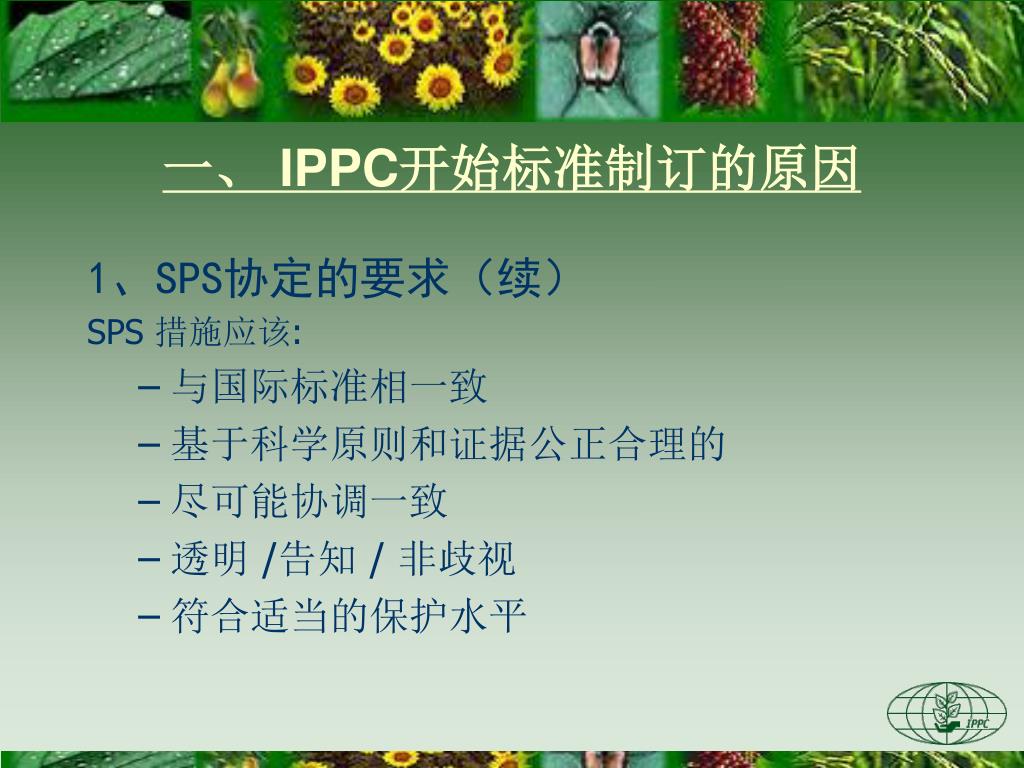 一、 IPPC开始标准制订的原因

1、SPS协定的要求（续）

SPS 措施应该:

– 与国际标准相一致

– 基于科学原则和证据公正合理的

– 尽可能协调一致

– 透明 /告知 / 非歧视

– 符合适当的保护水平

IPPC